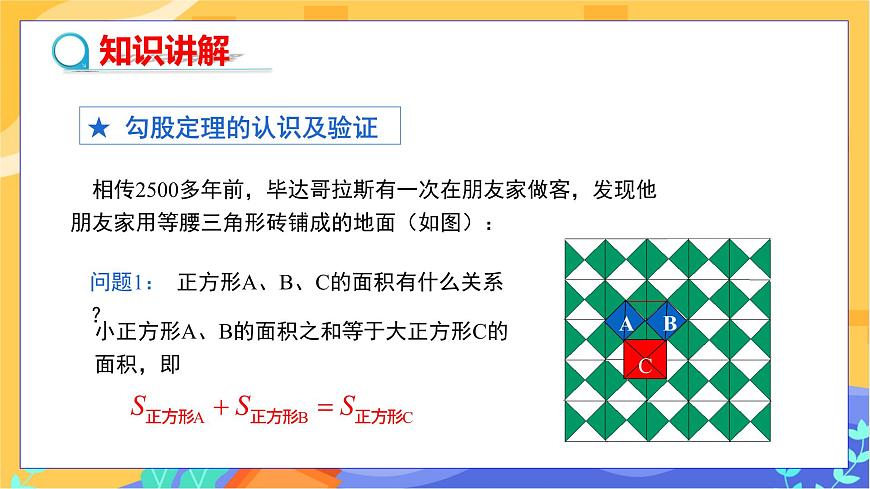 知识讲解

★ 勾股定理的认识及验证

相传2500多年前，毕达哥拉斯有一次在朋友家做客，发现他朋友家用等腰三角形砖铺成的地面（如图）：

问题1： 正方形A、B、C的面积有什么关系？

小正方形A、B的面积之和等于大正方形C的面积，即

$S_{正方形A}+S_{正方形B}=S_{正方形C}$

A B C